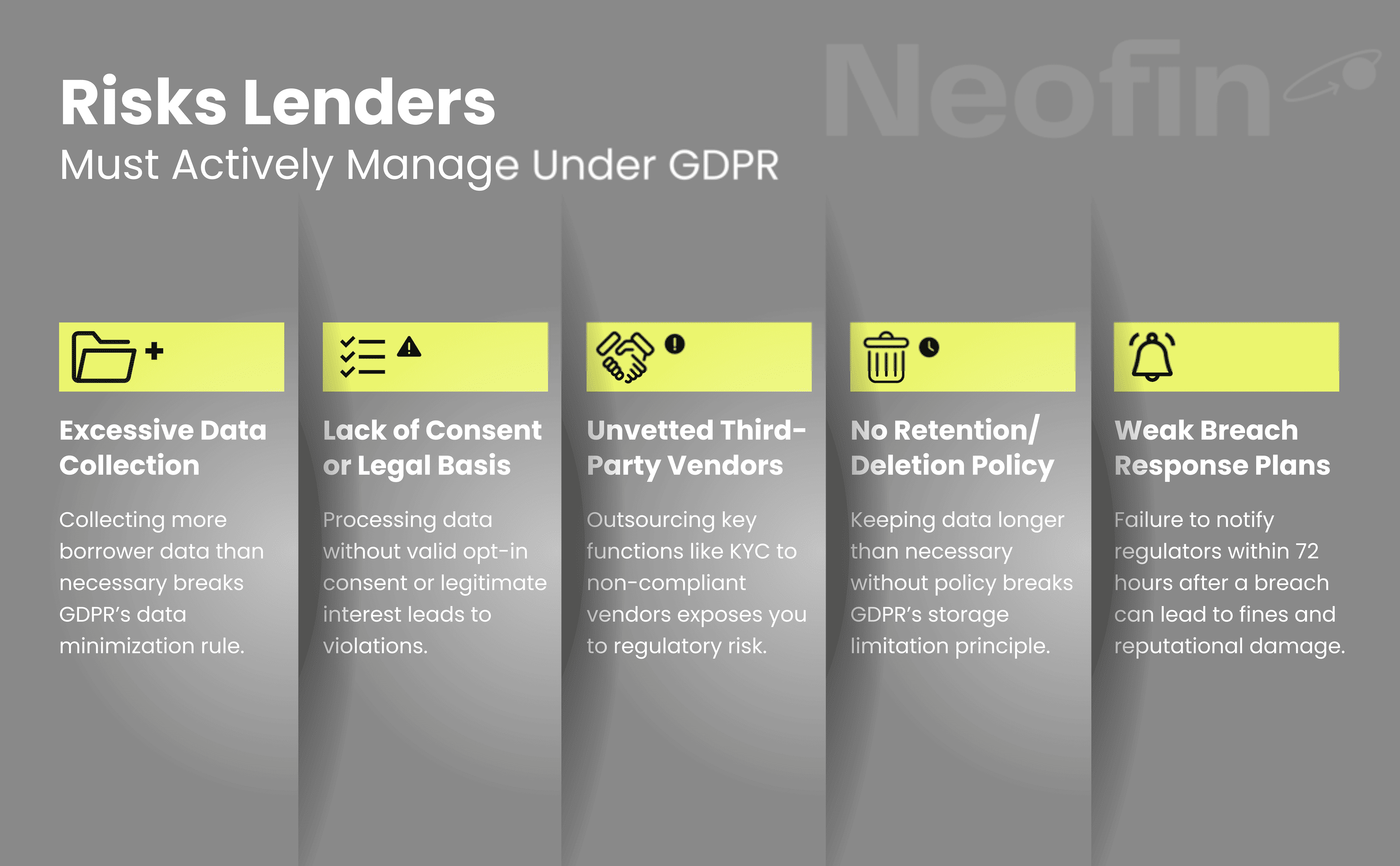 Risks Lenders
Must Actively Manage Under GDPR

Neofin

Excessive Data Collection

Collecting more borrower data than necessary breaks GDPR's data minimization rule.

Lack of Consent or Legal Basis

Processing data without valid opt-in consent or legitimate interest leads to violations.

Unvetted Third-Party Vendors

Outsourcing key functions like KYC to non-compliant vendors exposes you to regulatory risk.

No Retention/ Deletion Policy

Keeping data longer than necessary without policy breaks GDPR's storage limitation principle.

Weak Breach Response Plans

Failure to notify regulators within 72 hours after a breach can lead to fines and reputational damage.